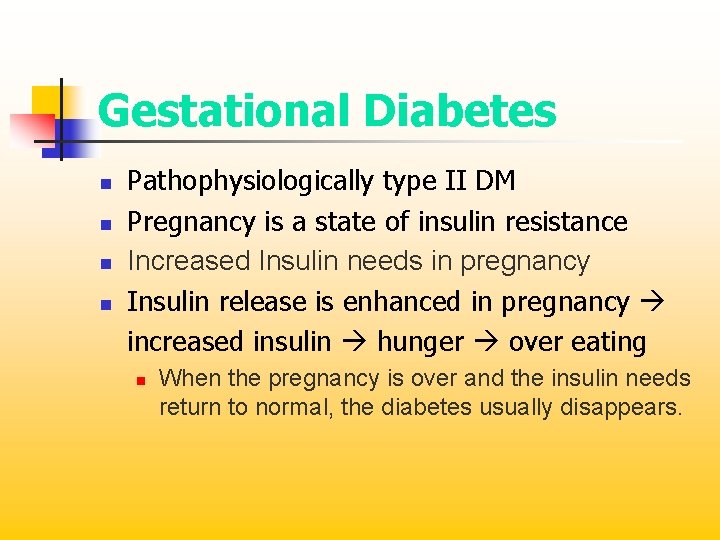 Gestational Diabetes

- Pathophysiologically type II DM
- Pregnancy is a state of insulin resistance
- Increased Insulin needs in pregnancy
- Insulin release is enhanced in pregnancy → increased insulin → hunger → over eating
  - When the pregnancy is over and the insulin needs return to normal, the diabetes usually disappears.